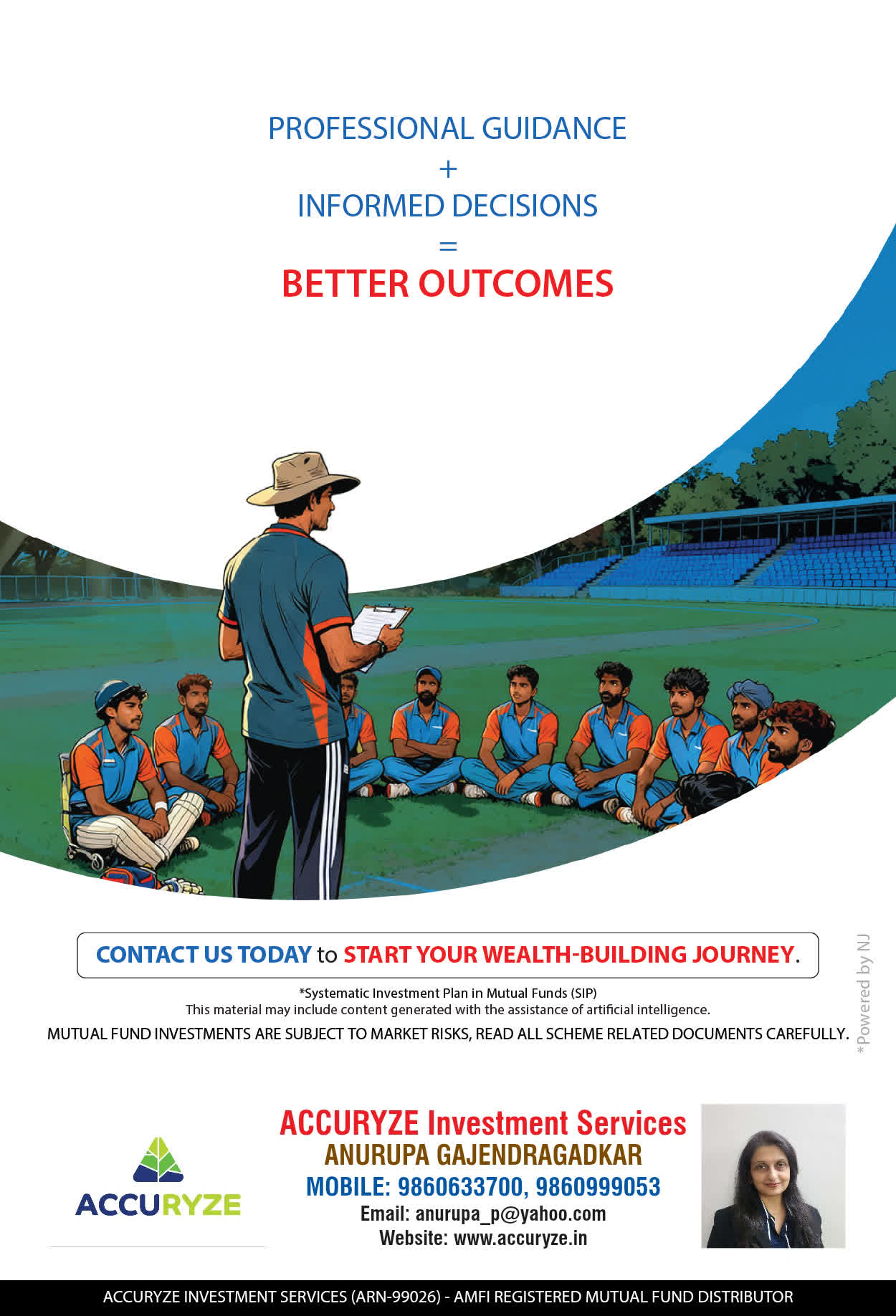 PROFESSIONAL GUIDANCE
+
INFORMED DECISIONS
=
BETTER OUTCOMES

CONTACT US TODAY to START YOUR WEALTH-BUILDING JOURNEY.

*Systematic Investment Plan in Mutual Funds (SIP)
This material may include content generated with the assistance of artificial intelligence.
MUTUAL FUND INVESTMENTS ARE SUBJECT TO MARKET RISKS, READ ALL SCHEME RELATED DOCUMENTS CAREFULLY.

*Powered by NJ

ACCURYZE

ACCURYZE Investment Services
ANURUPA GAJENDRAGADKAR
MOBILE: 9860633700, 9860999053
Email: anurupa_p@yahoo.com
Website: www.accuryze.in

ACCURYZE INVESTMENT SERVICES (ARN-99026) - AMFI REGISTERED MUTUAL FUND DISTRIBUTOR